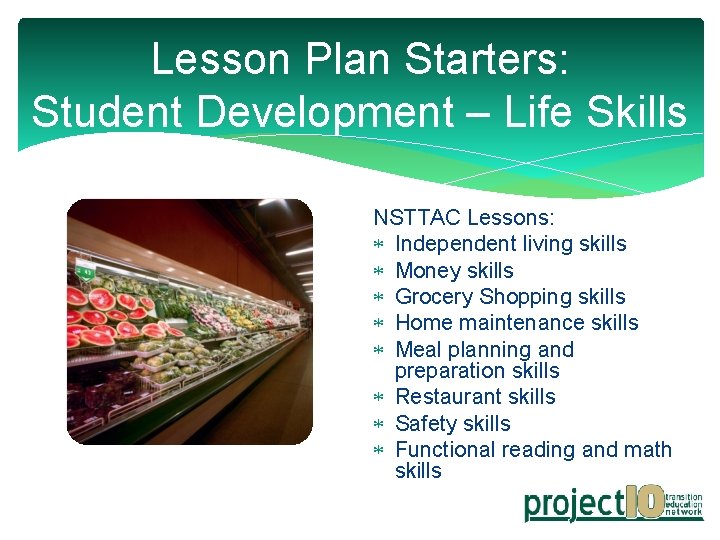 Lesson Plan Starters:
Student Development – Life Skills

NSTTAC Lessons:
* Independent living skills
* Money skills
* Grocery Shopping skills
* Home maintenance skills
* Meal planning and preparation skills
* Restaurant skills
* Safety skills
* Functional reading and math skills

project10 transition education network